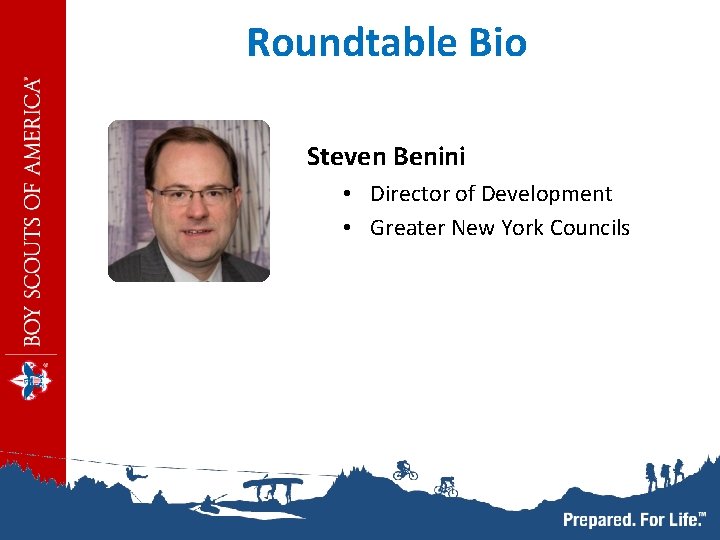 BOY SCOUTS OF AMERICA®

Roundtable Bio

Steven Benini

• Director of Development
• Greater New York Councils

Prepared. For Life.™